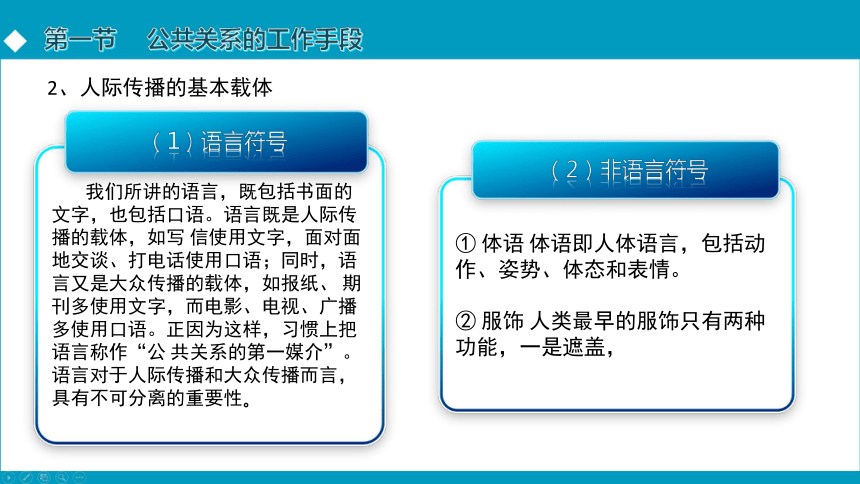 第一节 公共关系的工作手段

2、人际传播的基本载体

（1）语言符号

我们所讲的语言，既包括书面的文字，也包括口语。语言既是人际传播的载体，如写 信使用文字，面对面地交谈、打电话使用口语；同时，语言又是大众传播的载体，如报纸、期刊多使用文字，而电影、电视、广播多使用口语。正因为这样，习惯上把语言称作“公 共关系的第一媒介”。语言对于人际传播和大众传播而言，具有不可分离的重要性。

（2）非语言符号

① 体语 体语即人体语言，包括动作、姿势、体态和表情。

② 服饰 人类最早的服饰只有两种功能，一是遮盖，